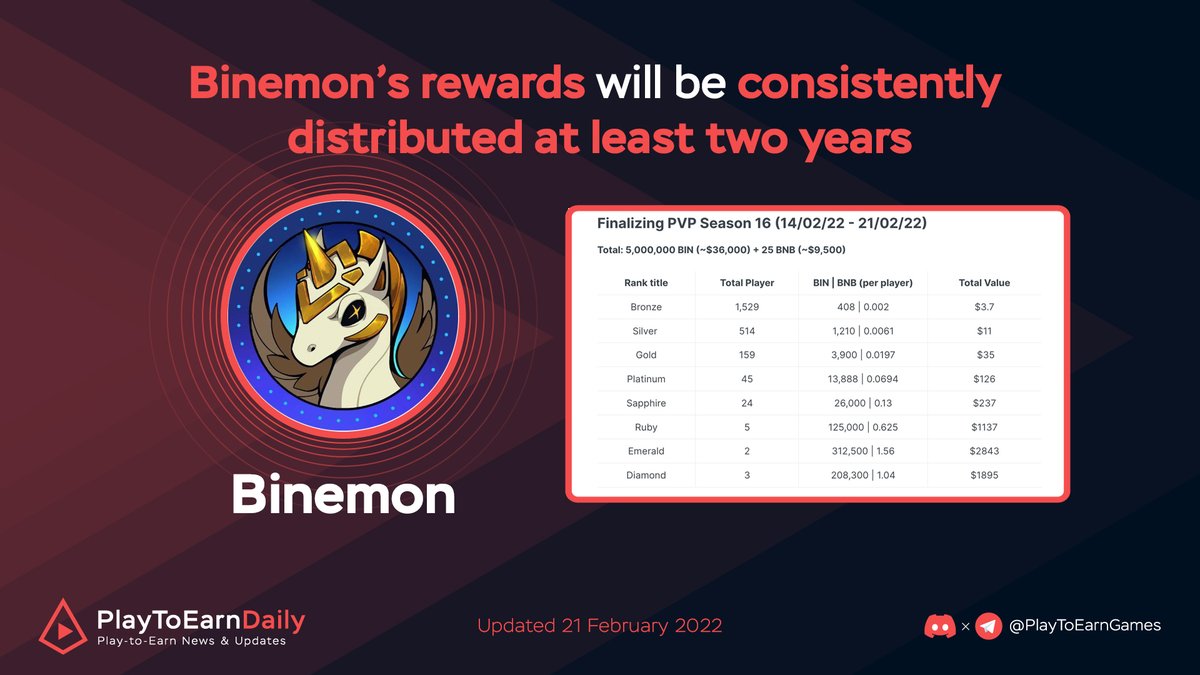 Binemon's rewards will be consistently distributed at least two years

Binemon

Finalizing PVP Season 16 (14/02/22 - 21/02/22)

Total: 5,000,000 BIN (~$36,000) + 25 BNB (~$9,500)

| Rank title | Total Player | BIN \| BNB (per player) | Total Value |
|---|---|---|---|
| Bronze | 1,529 | 408 \| 0.002 | $3.7 |
| Silver | 514 | 1,210 \| 0.0061 | $11 |
| Gold | 159 | 3,900 \| 0.0197 | $35 |
| Platinum | 45 | 13,888 \| 0.0694 | $126 |
| Sapphire | 24 | 26,000 \| 0.13 | $237 |
| Ruby | 5 | 125,000 \| 0.625 | $1137 |
| Emerald | 2 | 312,500 \| 1.56 | $2843 |
| Diamond | 3 | 208,300 \| 1.04 | $1895 |

PlayToEarnDaily
Play-to-Earn News & Updates

Updated 21 February 2022

× @PlayToEarnGames